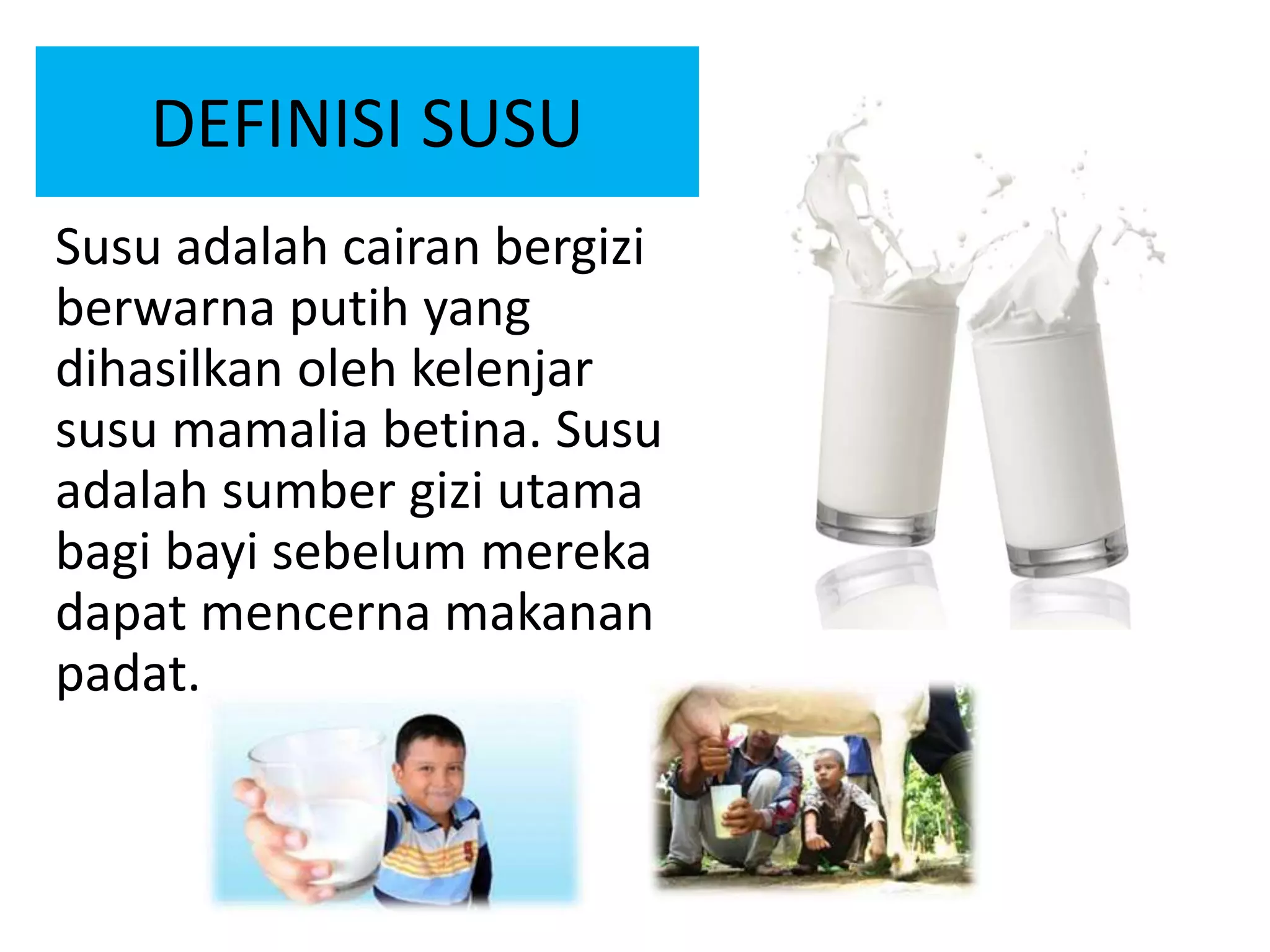 DEFINISI SUSU

Susu adalah cairan bergizi berwarna putih yang dihasilkan oleh kelenjar susu mamalia betina. Susu adalah sumber gizi utama bagi bayi sebelum mereka dapat mencerna makanan padat.